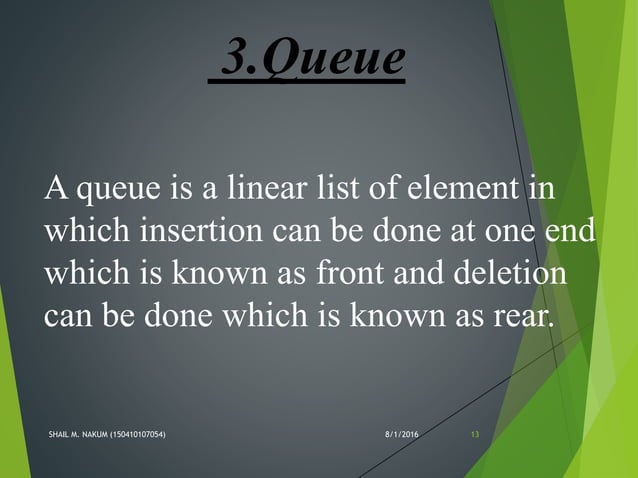 3.Queue

A queue is a linear list of element in which insertion can be done at one end which is known as front and deletion can be done which is known as rear.

SHAIL M. NAKUM (150410107054)

8/1/2016

13